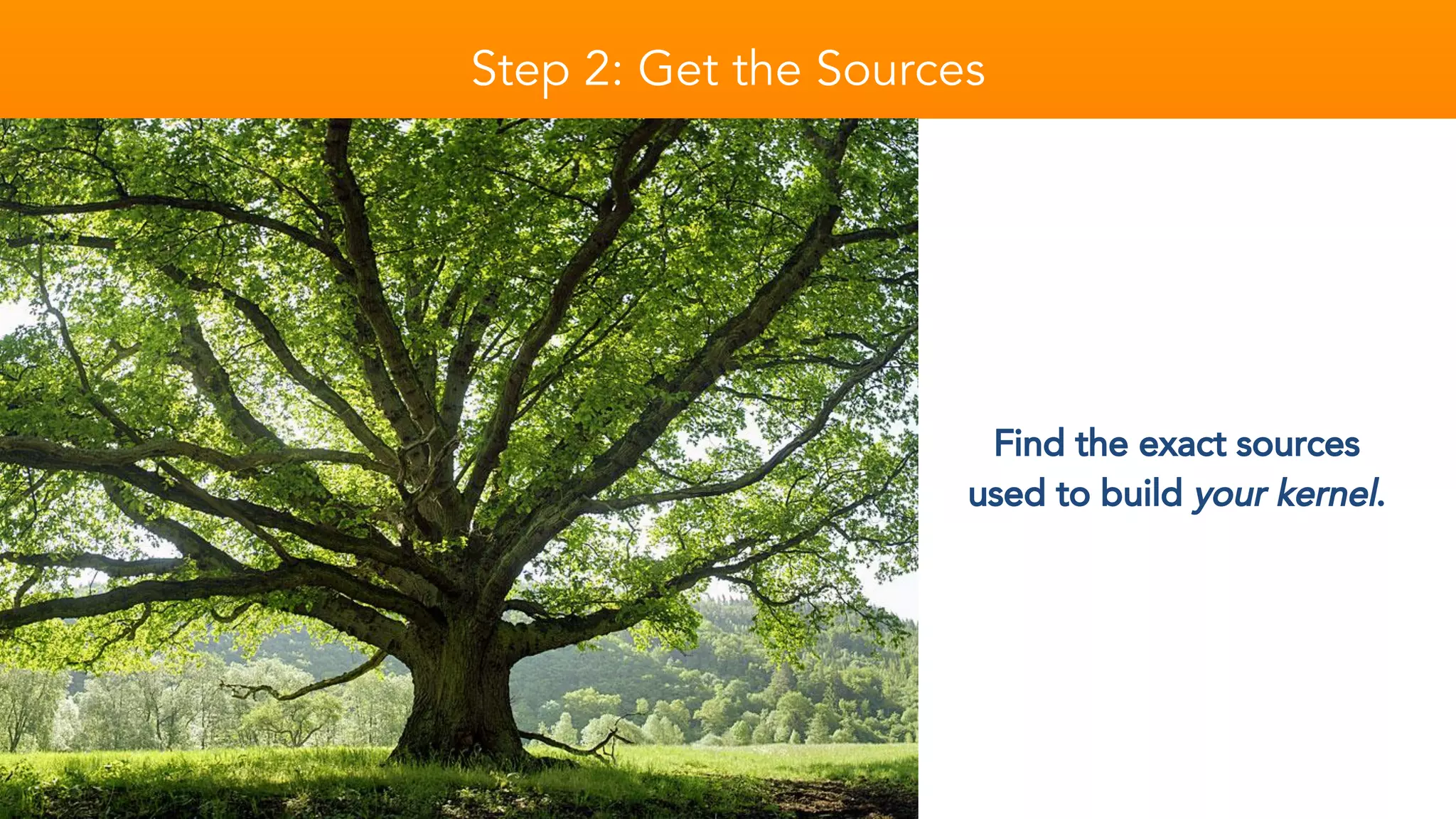 Step 2: Get the Sources

Find the exact sources used to build your kernel.